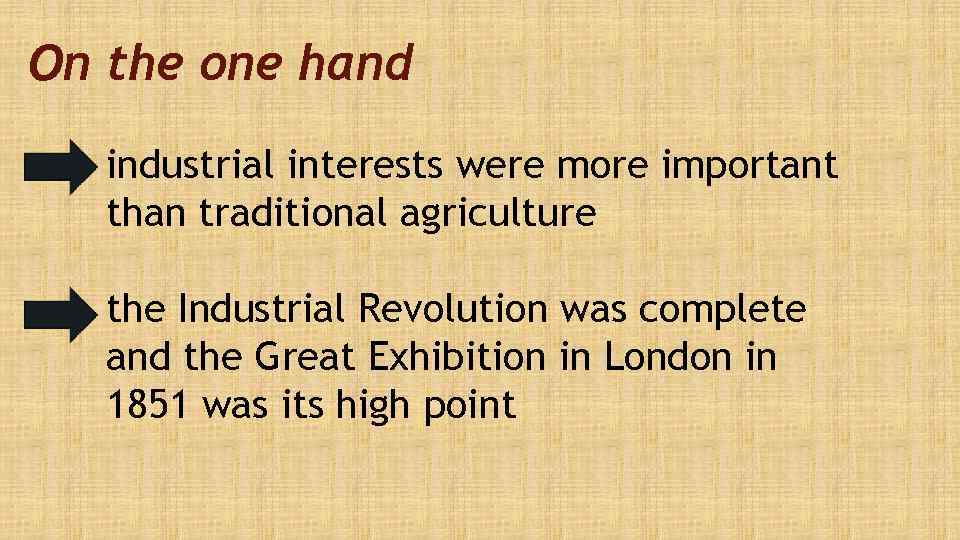 On the one hand

industrial interests were more important than traditional agriculture

the Industrial Revolution was complete and the Great Exhibition in London in 1851 was its high point